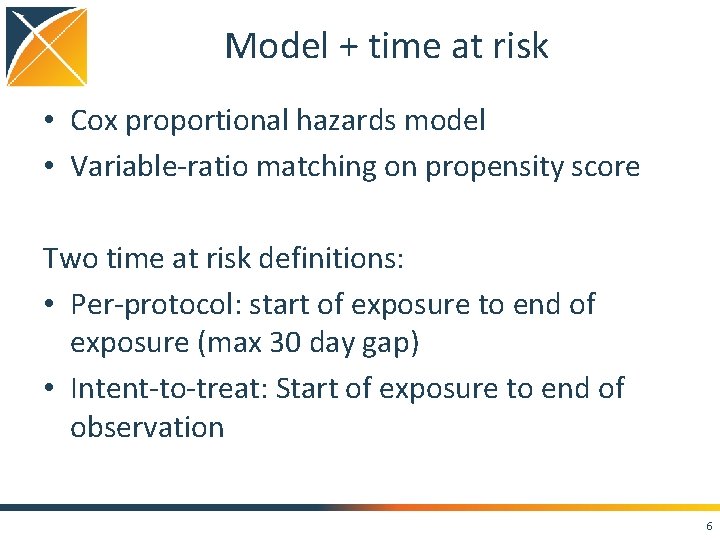 Model + time at risk

• Cox proportional hazards model
• Variable-ratio matching on propensity score

Two time at risk definitions:
• Per-protocol: start of exposure to end of exposure (max 30 day gap)
• Intent-to-treat: Start of exposure to end of observation

6